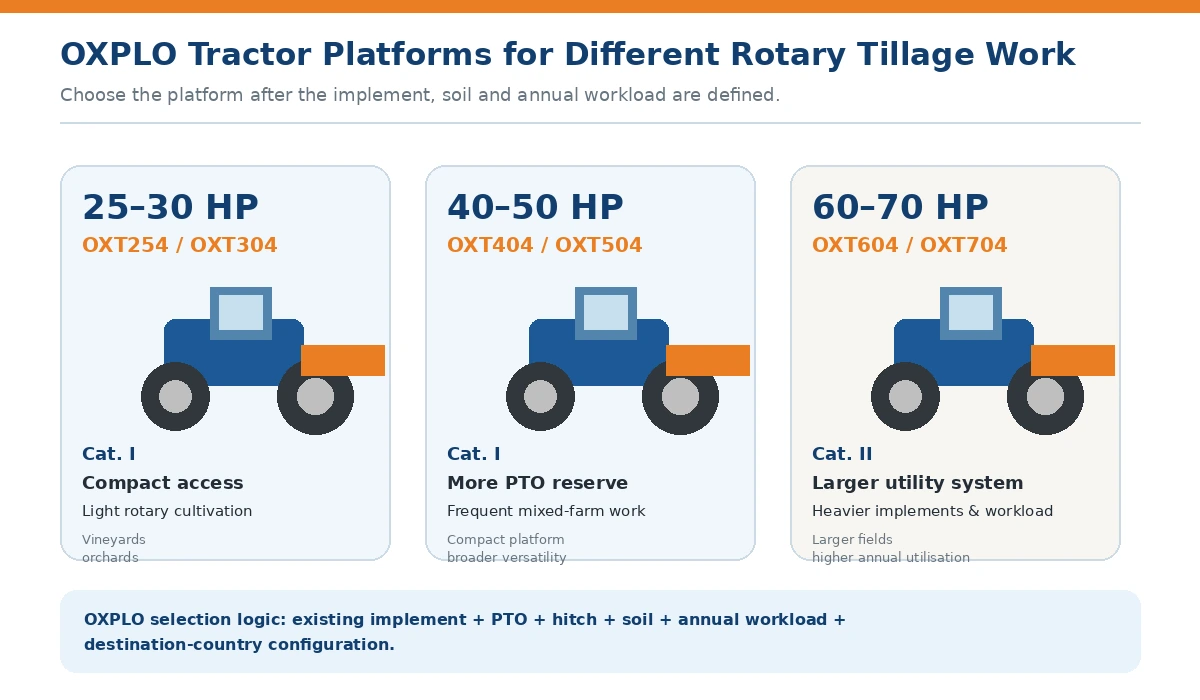 OXPLO Tractor Platforms for Different Rotary Tillage Work

Choose the platform after the implement, soil and annual workload are defined.

25–30 HP

OXT254 / OXT304

Cat. I

Compact access

Light rotary cultivation

Vineyards
orchards

40–50 HP

OXT404 / OXT504

Cat. I

More PTO reserve

Frequent mixed-farm work

Compact platform
broader versatility

60–70 HP

OXT604 / OXT704

Cat. II

Larger utility system

Heavier implements & workload

Larger fields
higher annual utilisation

OXPLO selection logic: existing implement + PTO + hitch + soil + annual workload + destination-country configuration.